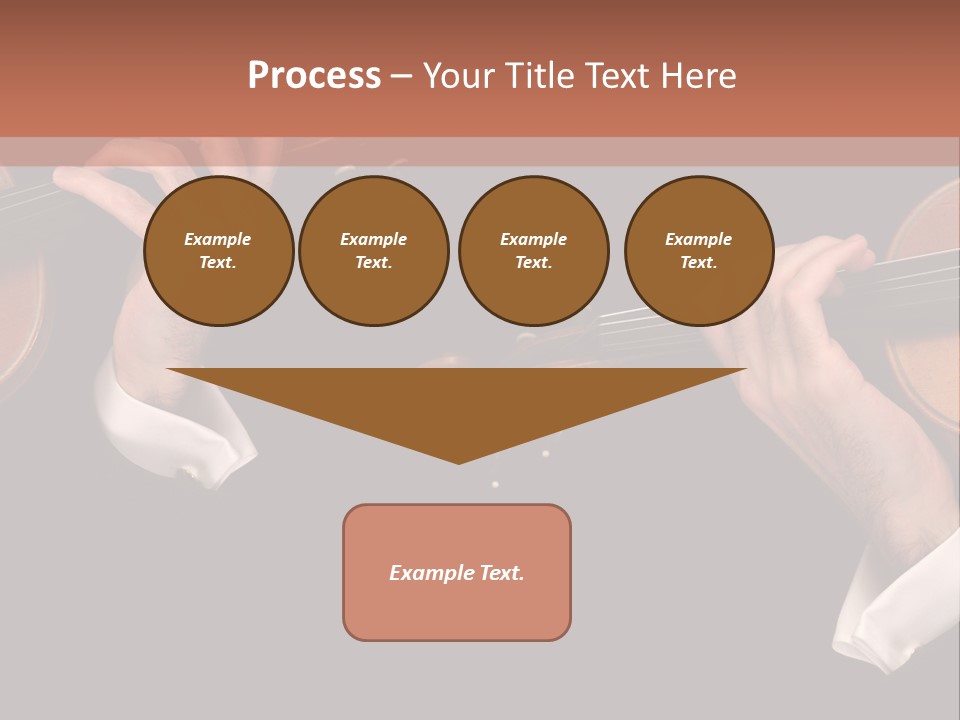 Process – Your Title Text Here

Example Text.

Example Text.

Example Text.

Example Text.

Example Text.